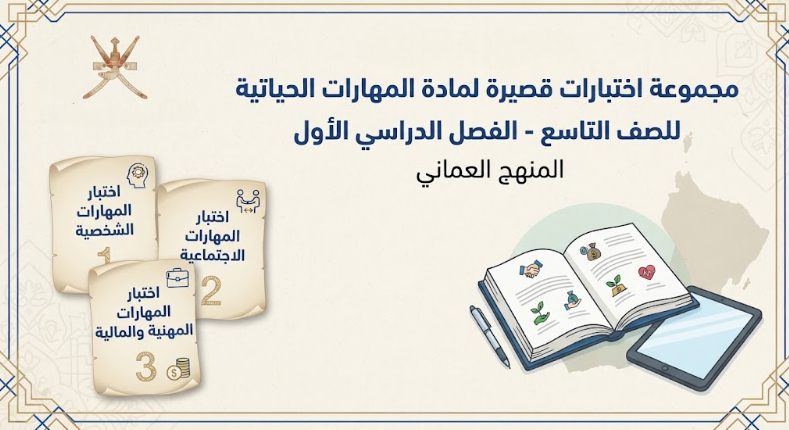 مجموعة اختبارات قصيرة لمادة المهارات الحياتية

للصف التاسع - الفصل الدراسي الأول

المنهج العماني

اختبار المهارات الشخصية

1

اختبار المهارات الاجتماعية

2

اختبار المهارات المهنية والمالية

3